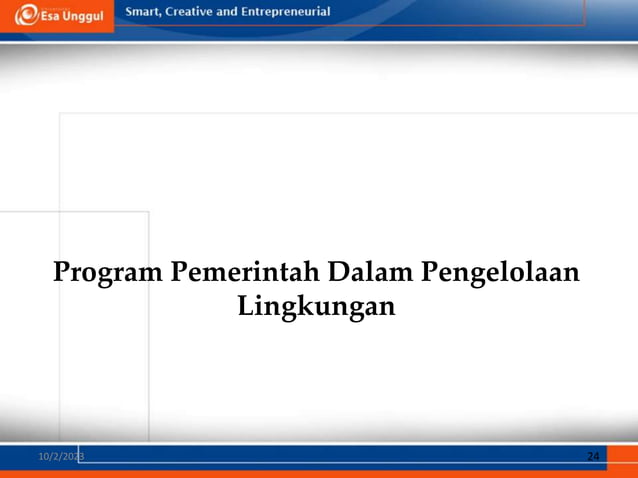 Esa Unggul

Smart, Creative and Entrepreneurial

Program Pemerintah Dalam Pengelolaan Lingkungan

10/2/2023

24